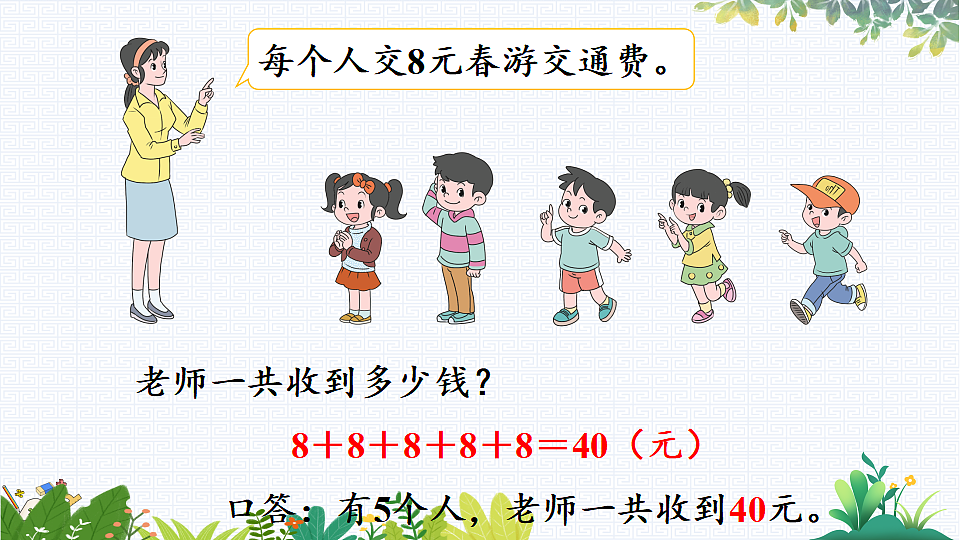 每个人交8元春游交通费。

老师一共收到多少钱？

$8+8+8+8+8=40$（元）

口答：有5个人，老师一共收到40元。